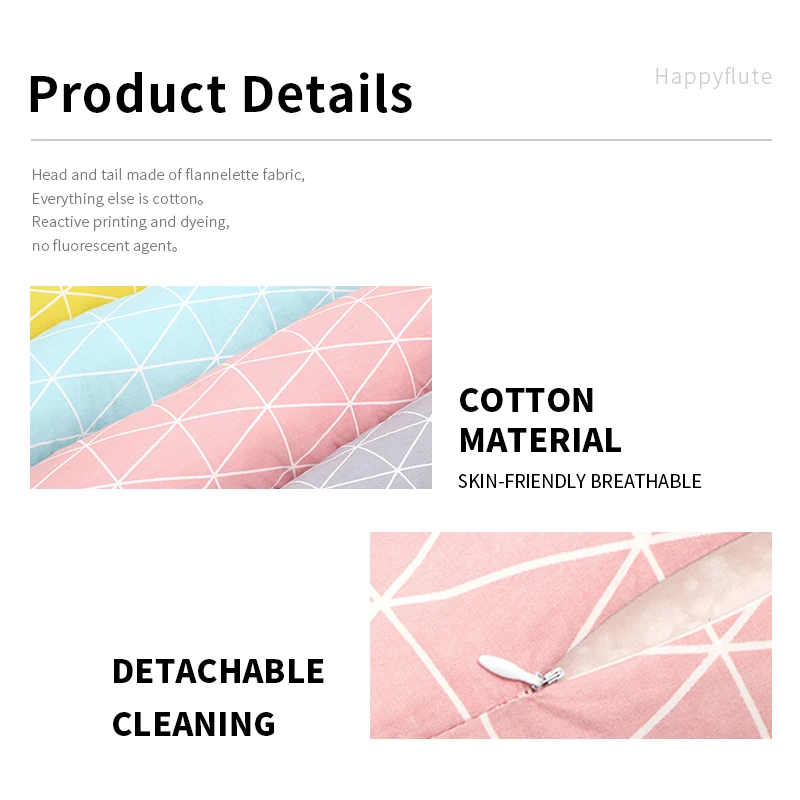 Product Details

Happyflute

Head and tail made of flannelette fabric,
Everything else is cotton。
Reactive printing and dyeing,
no fluorescent agent。

COTTON MATERIAL

SKIN-FRIENDLY BREATHABLE

DETACHABLE CLEANING